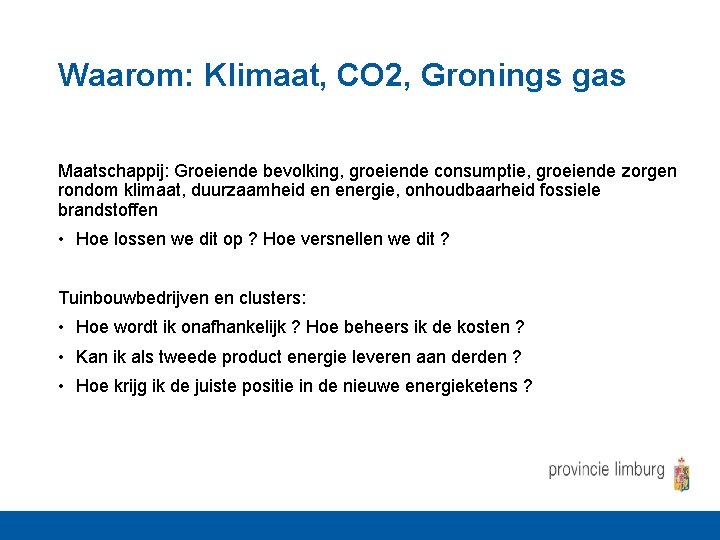 Waarom: Klimaat, CO2, Gronings gas

Maatschappij: Groeiende bevolking, groeiende consumptie, groeiende zorgen rondom klimaat, duurzaamheid en energie, onhoudbaarheid fossiele brandstoffen

• Hoe lossen we dit op ? Hoe versnellen we dit ?

Tuinbouwbedrijven en clusters:

• Hoe wordt ik onafhankelijk ? Hoe beheers ik de kosten ?

• Kan ik als tweede product energie leveren aan derden ?

• Hoe krijg ik de juiste positie in de nieuwe energieketens ?

provincie limburg